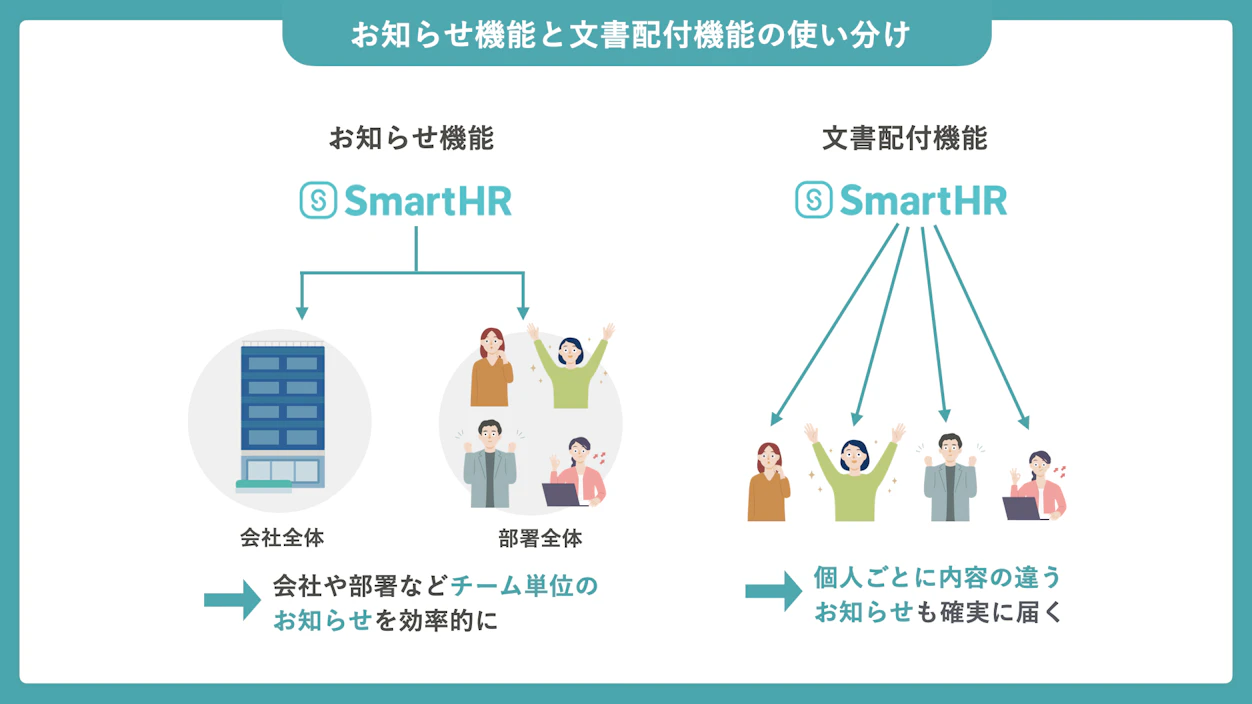 お知らせ機能と文書配付機能の使い分け

お知らせ機能

SmartHR

会社全体

部署全体

会社や部署などチーム単位のお知らせを効率的に

文書配付機能

SmartHR

個人ごとに内容の違うお知らせも確実に届く